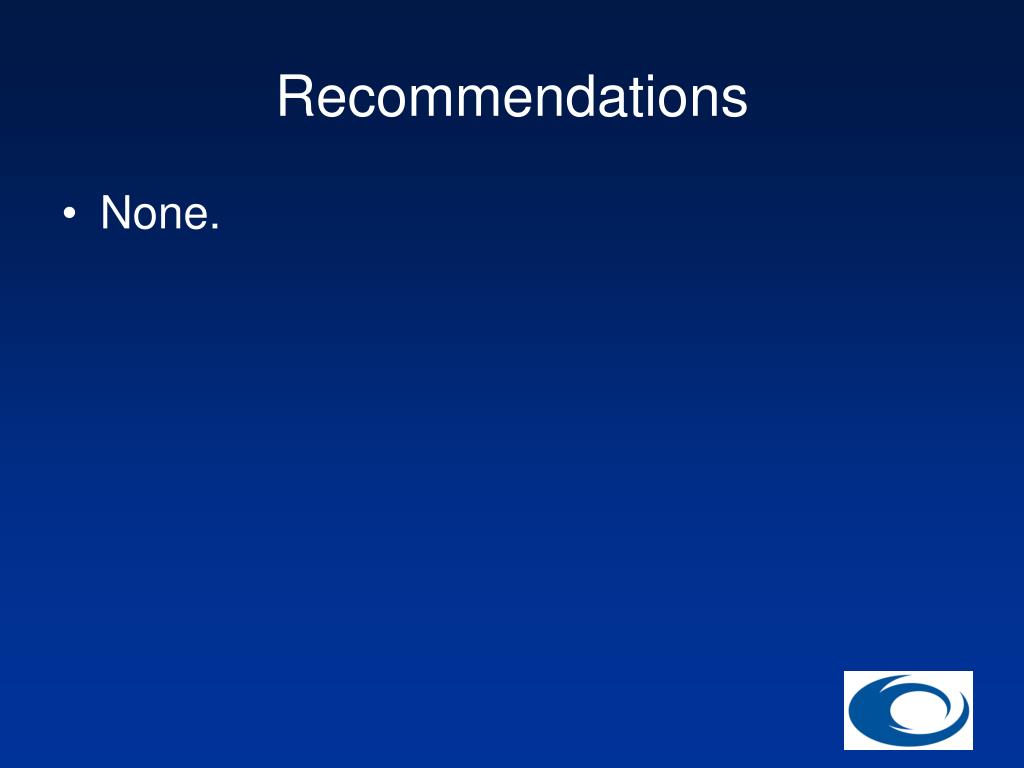 Recommendations

• None.